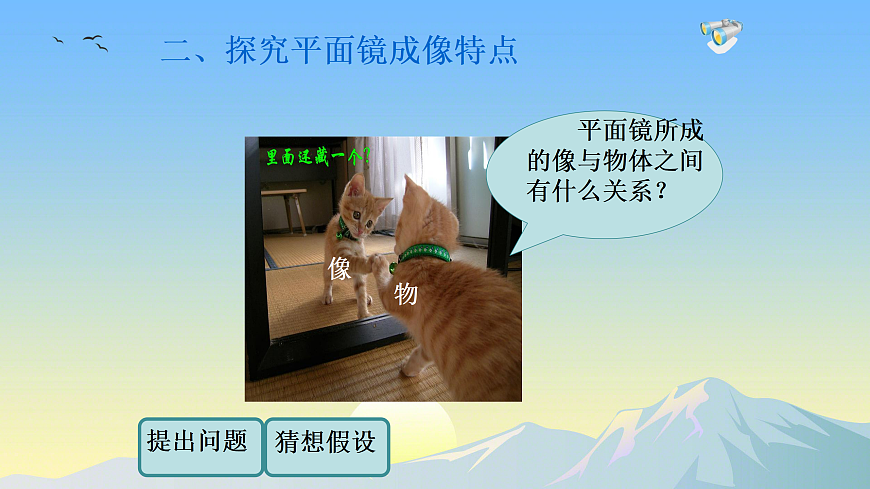 二、探究平面镜成像特点

里面还藏一个?

像

物

平面镜所成的像与物体之间有什么关系？

提出问题

猜想假设